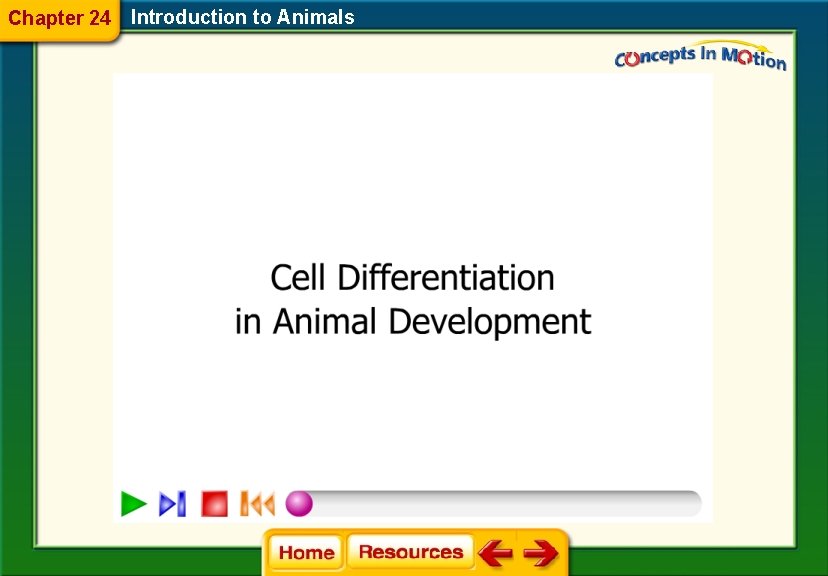 Chapter 24 Introduction to Animals

Concepts In Motion

Cell Differentiation in Animal Development

Home Resources